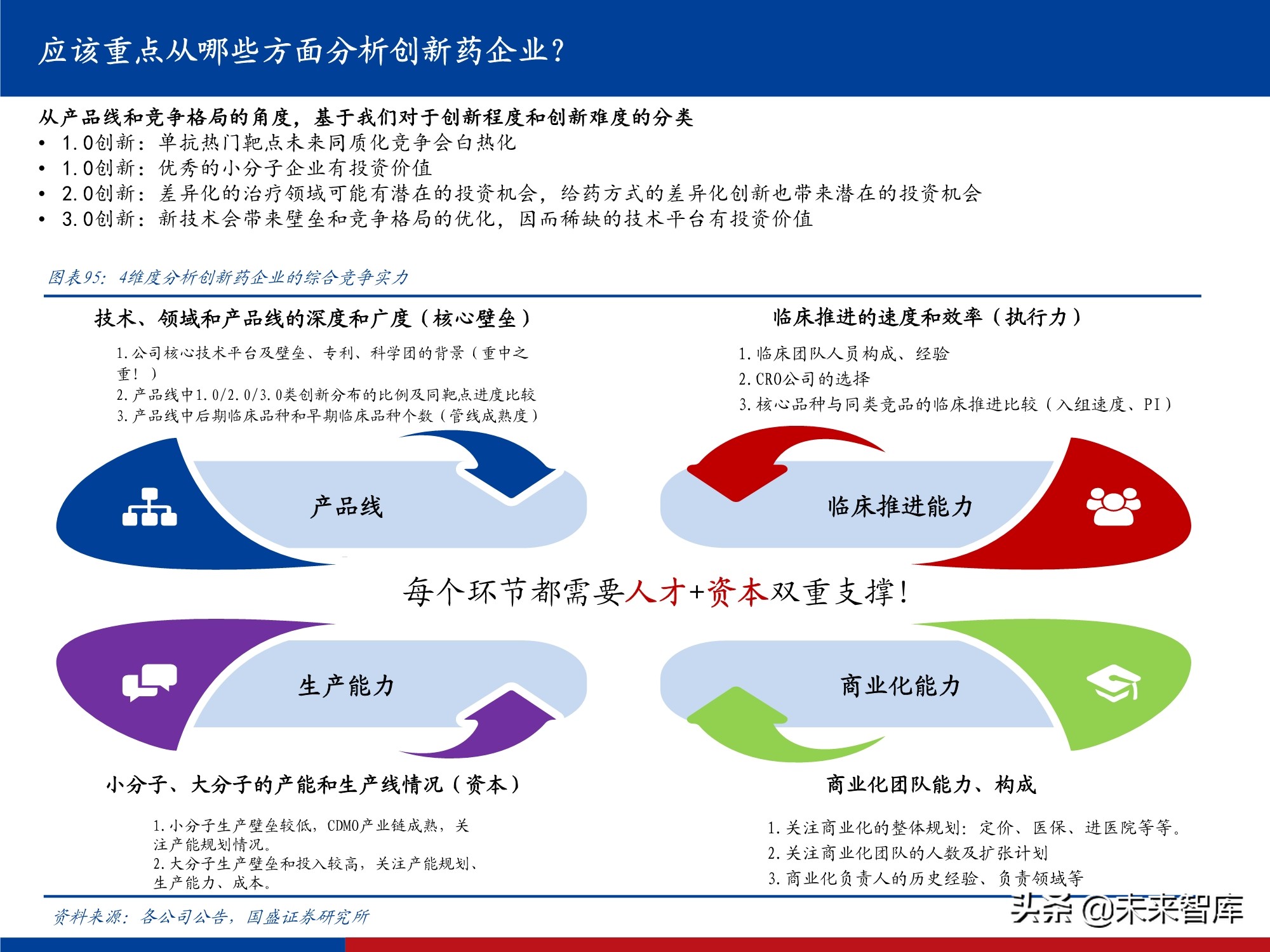 应该重点从哪些方面分析创新药企业？

从产品线和竞争格局的角度，基于我们对于创新程度和创新难度的分类
• 1.0创新：单抗热门靶点未来同质化竞争会白热化
• 1.0创新：优秀的小分子企业有投资价值
• 2.0创新：差异化的治疗领域可能有潜在的投资机会，给药方式的差异化创新也带来潜在的投资机会
• 3.0创新：新技术会带来壁垒和竞争格局的优化，因而稀缺的技术平台有投资价值

图表95：4维度分析创新药企业的综合竞争实力

技术、领域和产品线的深度和广度（核心壁垒）

1.公司核心技术平台及壁垒、专利、科学团的背景（重中之重！）
2.产品线中1.0/2.0/3.0类创新分布的比例及同靶点进度比较
3.产品线中后期临床品种和早期临床品种个数（管线成熟度）

临床推进的速度和效率（执行力）

1.临床团队人员构成、经验
2.CRO公司的选择
3.核心品种与同类竞品的临床推进比较（入组速度、PI）

产品线

临床推进能力

每个环节都需要人才+资本双重支撑！

生产能力

商业化能力

小分子、大分子的产能和生产线情况（资本）

1.小分子生产壁垒较低，CDMO产业链成熟，关注产能规划情况。
2.大分子生产壁垒和投入较高，关注产能规划、生产能力、成本。

商业化团队能力、构成

1.关注商业化的整体规划：定价、医保、进医院等等。
2.关注商业化团队的人数及扩张计划
3.商业化负责人的历史经验、负责领域等

资料来源：各公司公告，国盛证券研究所

头条 @未来智库